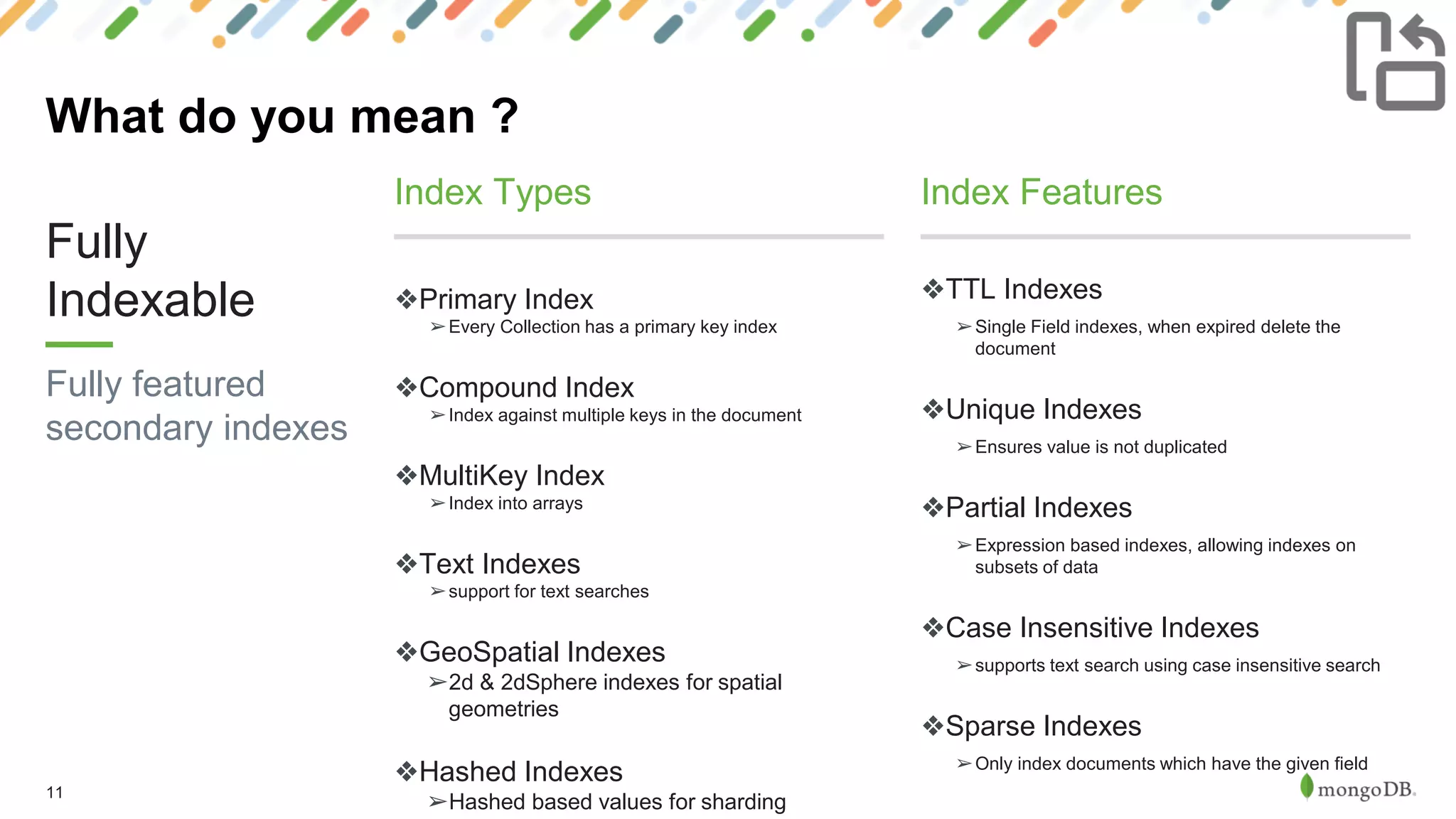 What do you mean ?

Fully Indexable

Fully featured secondary indexes

Index Types

❖Primary Index
➢Every Collection has a primary key index

❖Compound Index
➢Index against multiple keys in the document

❖MultiKey Index
➢Index into arrays

❖Text Indexes
➢support for text searches

❖GeoSpatial Indexes
➢2d & 2dSphere indexes for spatial geometries

❖Hashed Indexes
➢Hashed based values for sharding

Index Features

❖TTL Indexes
➢Single Field indexes, when expired delete the document

❖Unique Indexes
➢Ensures value is not duplicated

❖Partial Indexes
➢Expression based indexes, allowing indexes on subsets of data

❖Case Insensitive Indexes
➢supports text search using case insensitive search

❖Sparse Indexes
➢Only index documents which have the given field

11

mongoDB.